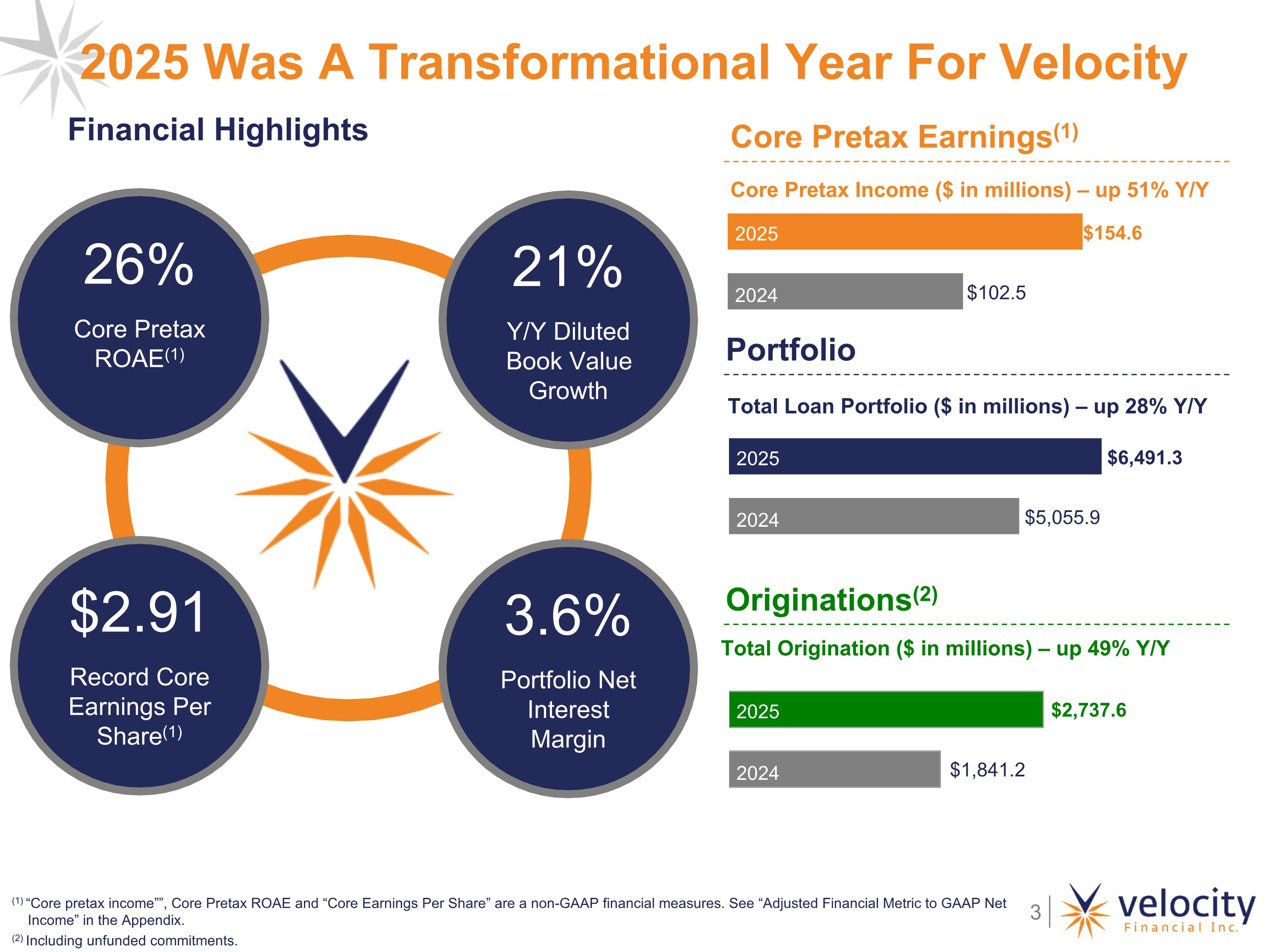 2025 Was A Transformational Year For Velocity

Financial Highlights

26%

Core Pretax ROAE$^{(1)}$

21%

Y/Y Diluted Book Value Growth

$2.91

Record Core Earnings Per Share$^{(1)}$

3.6%

Portfolio Net Interest Margin

Core Pretax Earnings$^{(1)}$

Core Pretax Income ($ in millions) – up 51% Y/Y

2025 $154.6

2024 $102.5

Portfolio

Total Loan Portfolio ($ in millions) – up 28% Y/Y

2025 $6,491.3

2024 $5,055.9

Originations$^{(2)}$

Total Origination ($ in millions) – up 49% Y/Y

2025 $2,737.6

2024 $1,841.2

$^{(1)}$ "Core pretax income"", Core Pretax ROAE and "Core Earnings Per Share" are a non-GAAP financial measures. See "Adjusted Financial Metric to GAAP Net Income" in the Appendix.

$^{(2)}$ Including unfunded commitments.

3

velocity
Financial Inc.